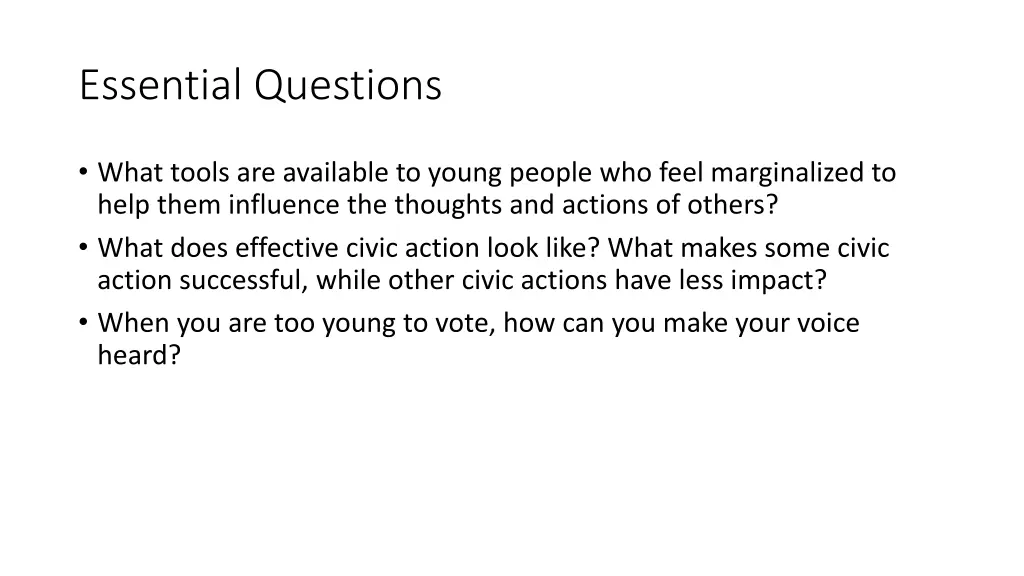 Essential Questions

• What tools are available to young people who feel marginalized to help them influence the thoughts and actions of others?
• What does effective civic action look like? What makes some civic action successful, while other civic actions have less impact?
• When you are too young to vote, how can you make your voice heard?